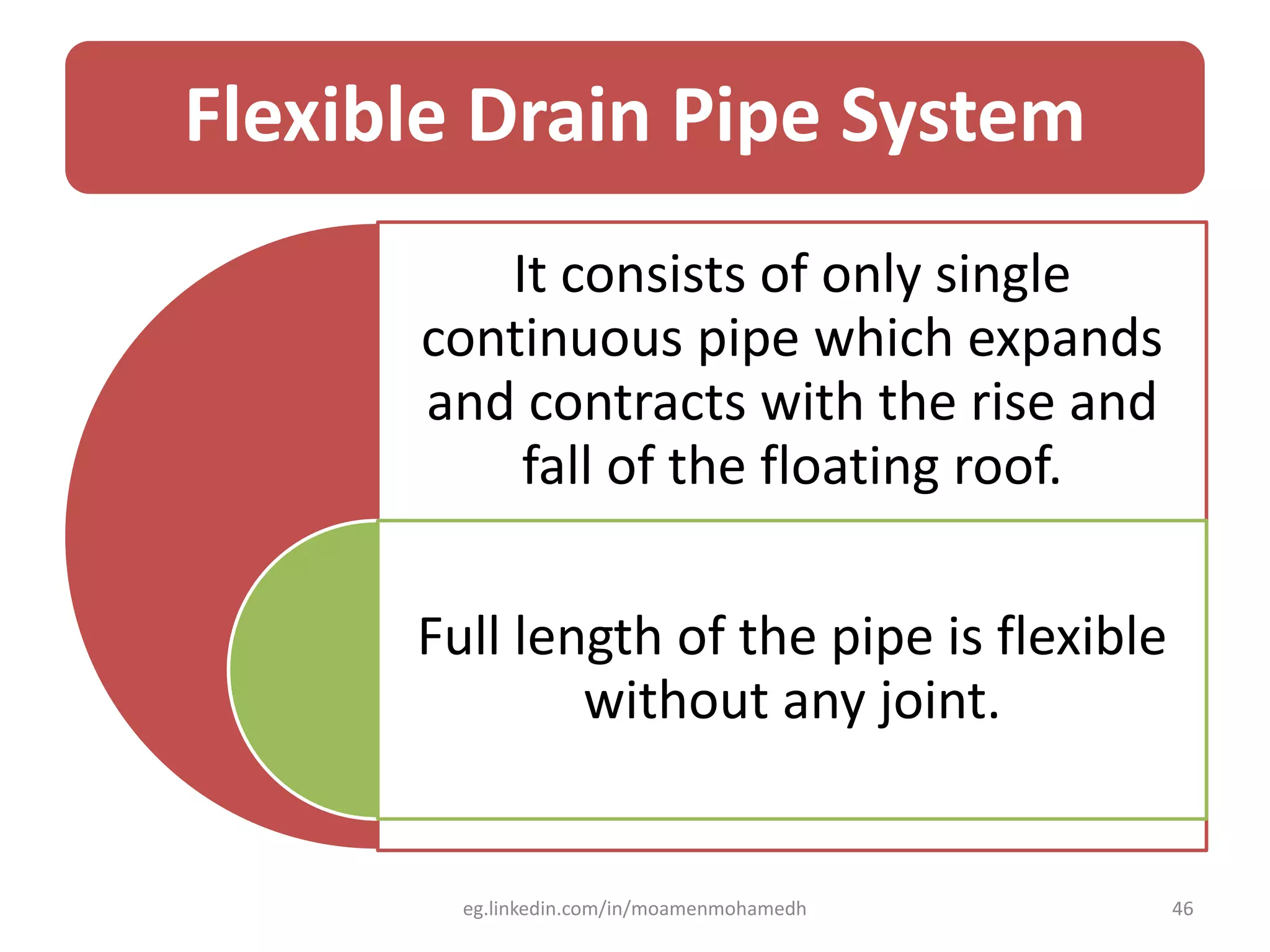 Flexible Drain Pipe System

It consists of only single continuous pipe which expands and contracts with the rise and fall of the floating roof.

Full length of the pipe is flexible without any joint.

eg.linkedin.com/in/moamenmohamedh

46